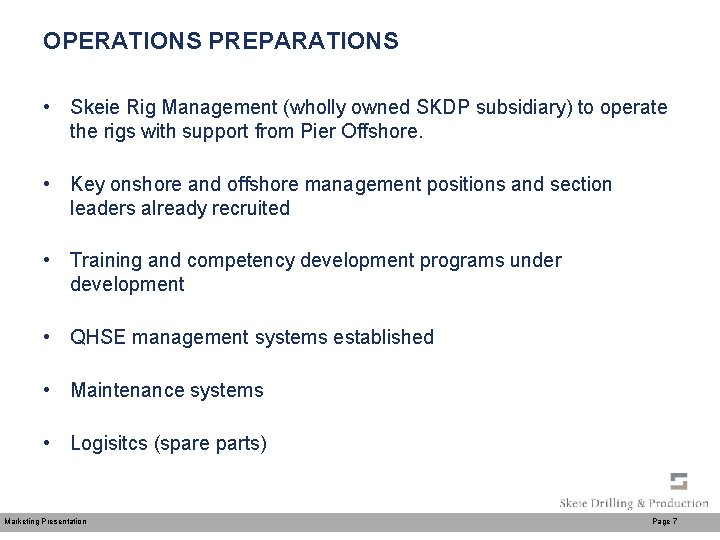 OPERATIONS PREPARATIONS

• Skeie Rig Management (wholly owned SKDP subsidiary) to operate the rigs with support from Pier Offshore.

• Key onshore and offshore management positions and section leaders already recruited

• Training and competency development programs under development

• QHSE management systems established

• Maintenance systems

• Logisitcs (spare parts)

Skeie Drilling & Production

Marketing Presentation

Page 7